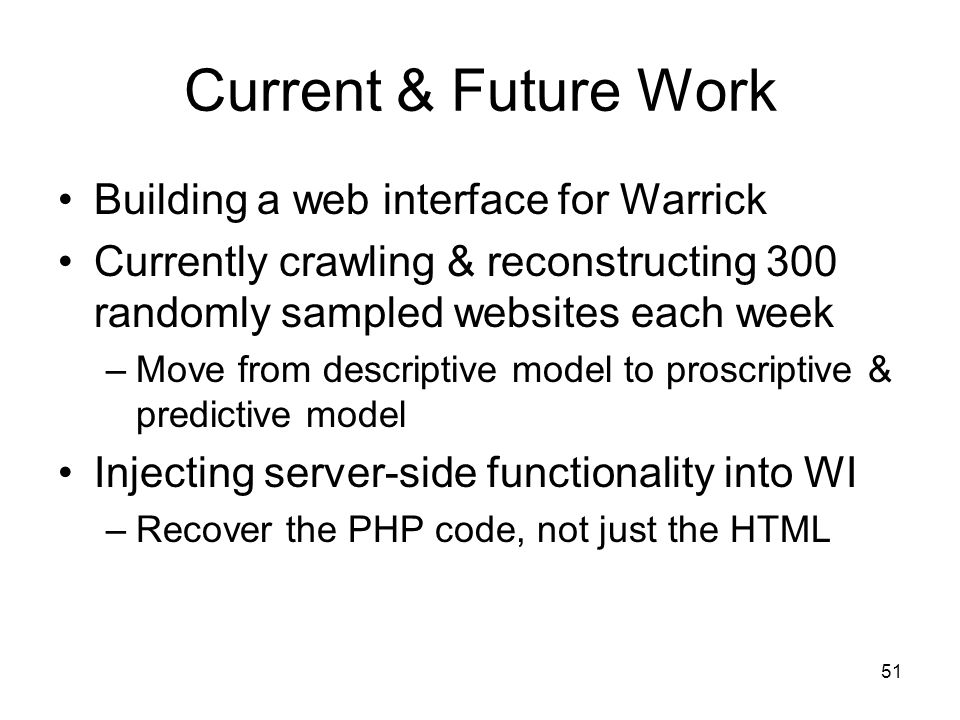 Current & Future Work

• Building a web interface for Warrick
• Currently crawling & reconstructing 300 randomly sampled websites each week
  – Move from descriptive model to proscriptive & predictive model
• Injecting server-side functionality into WI
  – Recover the PHP code, not just the HTML

51